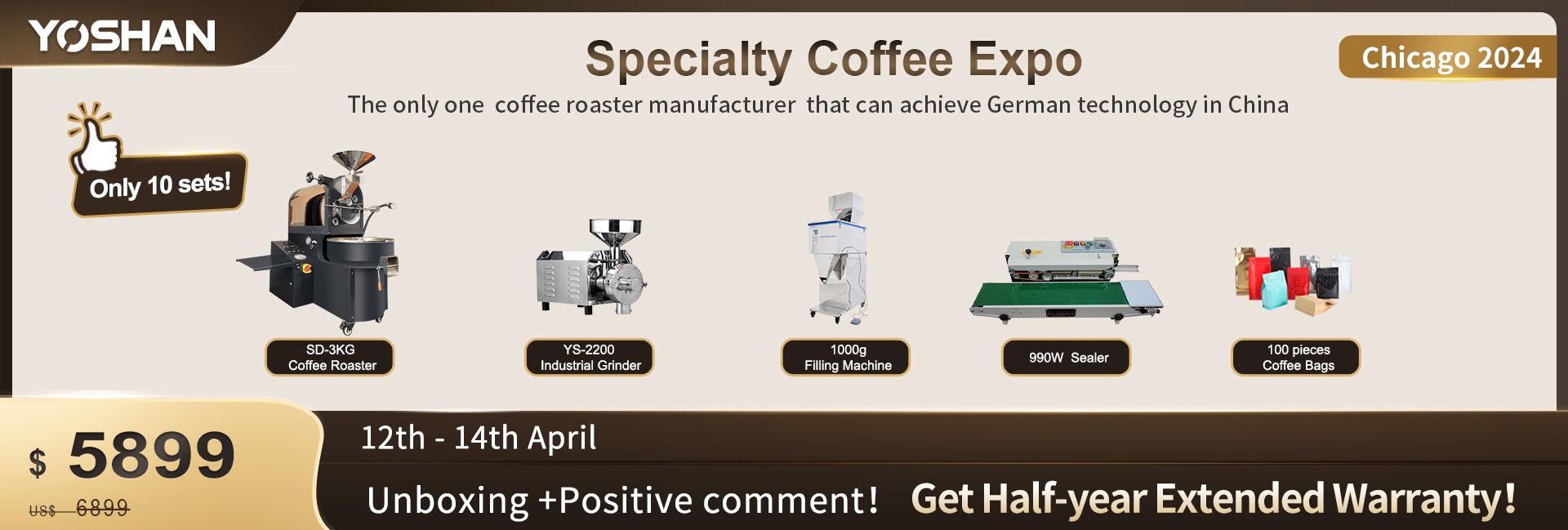 YOSHAN

Specialty Coffee Expo

Chicago 2024

The only one coffee roaster manufacturer that can achieve German technology in China

Only 10 sets!

SD-3KG
Coffee Roaster

YS-2200
Industrial Grinder

1000g
Filling Machine

990W Sealer

100 pieces
Coffee Bags

$ 5899

US$ 6899

12th - 14th April

Unboxing +Positive comment! Get Half-year Extended Warranty!